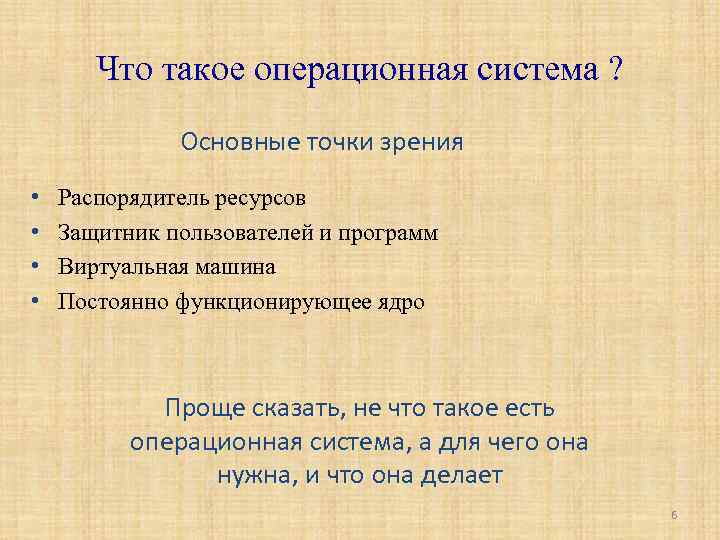 Что такое операционная система ?

Основные точки зрения

• Распорядитель ресурсов
• Защитник пользователей и программ
• Виртуальная машина
• Постоянно функционирующее ядро

Проще сказать, не что такое есть операционная система, а для чего она нужна, и что она делает

6